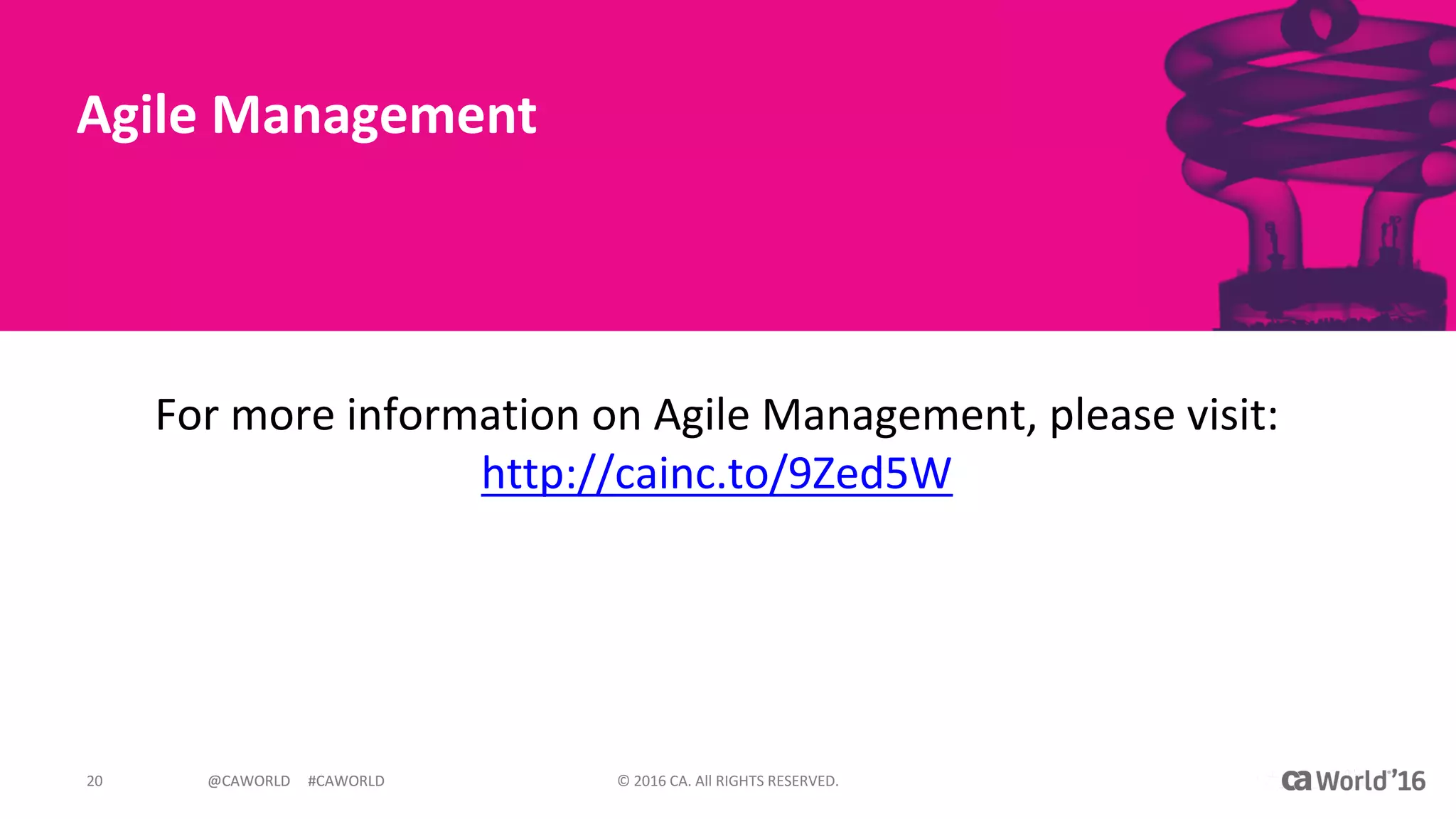 Agile Management

For more information on Agile Management, please visit: http://cainc.to/9Zed5W

20 @CAWORLD #CAWORLD © 2016 CA. All RIGHTS RESERVED. ca World'16